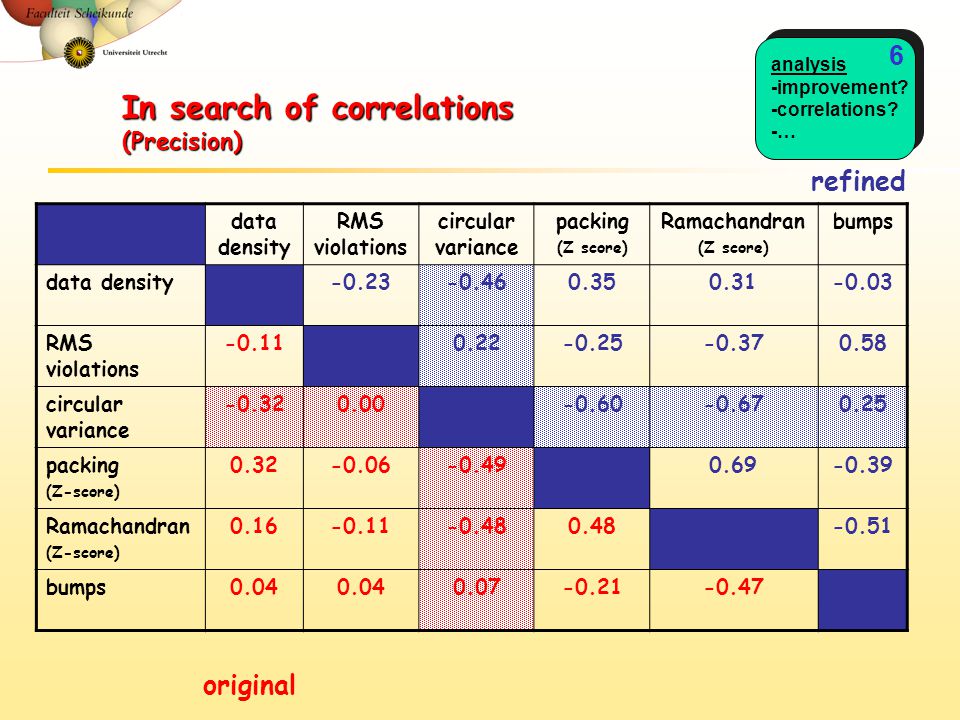 Faculteit Scheikunde
Universiteit Utrecht

6
analysis
-improvement?
-correlations?
-…

In search of correlations
(Precision)

refined

| | data density | RMS violations | circular variance | packing (Z score) | Ramachandran (Z score) | bumps |
|---|---|---|---|---|---|---|
| data density | | -0.23 | -0.46 | 0.35 | 0.31 | -0.03 |
| RMS violations | -0.11 | | 0.22 | -0.25 | -0.37 | 0.58 |
| circular variance | -0.32 | 0.00 | | -0.60 | -0.67 | 0.25 |
| packing (Z-score) | 0.32 | -0.06 | -0.49 | | 0.69 | -0.39 |
| Ramachandran (Z-score) | 0.16 | -0.11 | -0.48 | 0.48 | | -0.51 |
| bumps | 0.04 | 0.04 | 0.07 | -0.21 | -0.47 | |

original